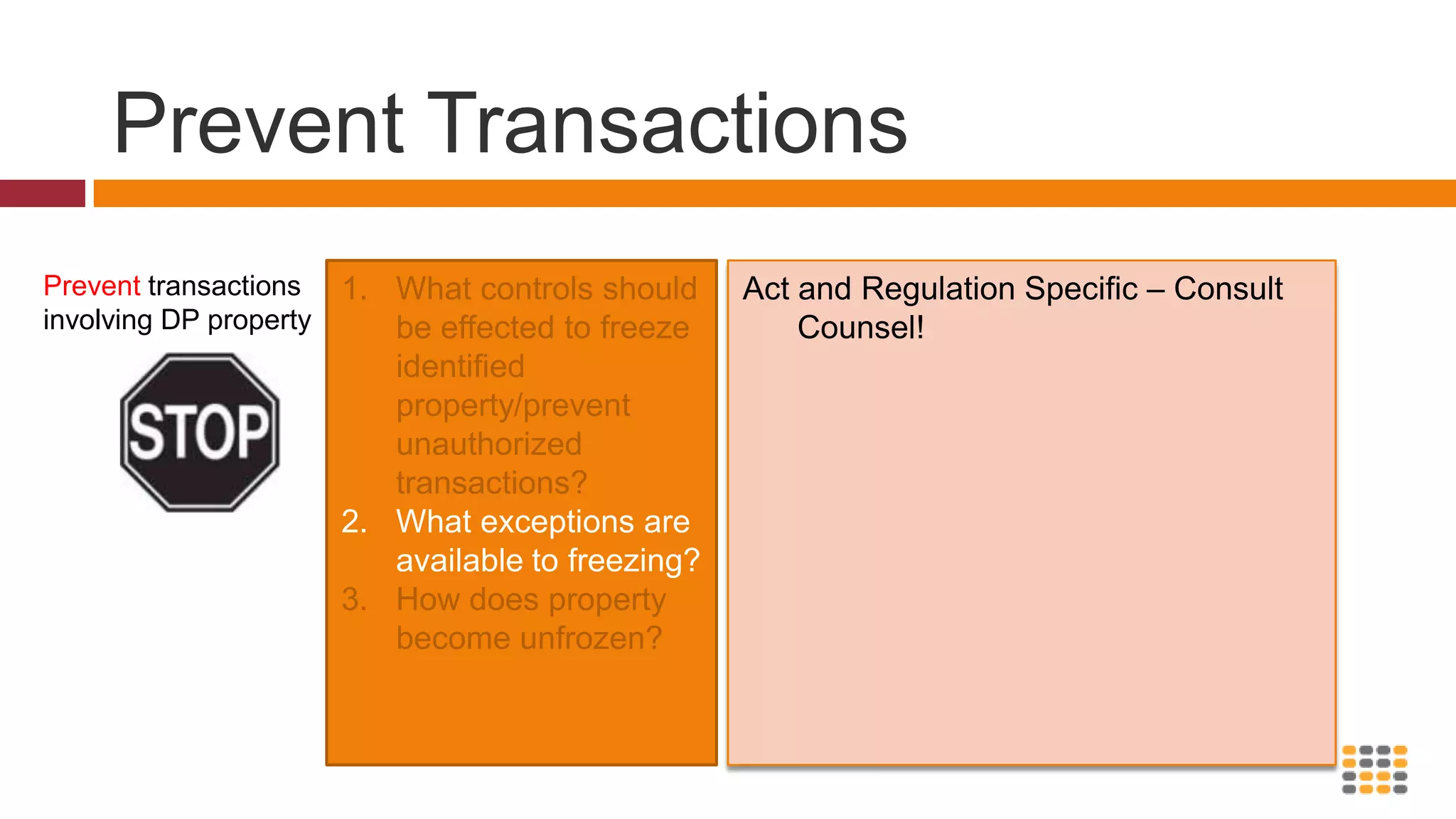 Prevent Transactions

Prevent transactions involving DP property

STOP

1. What controls should be effected to freeze identified property/prevent unauthorized transactions?
2. What exceptions are available to freezing?
3. How does property become unfrozen?

Act and Regulation Specific – Consult Counsel!